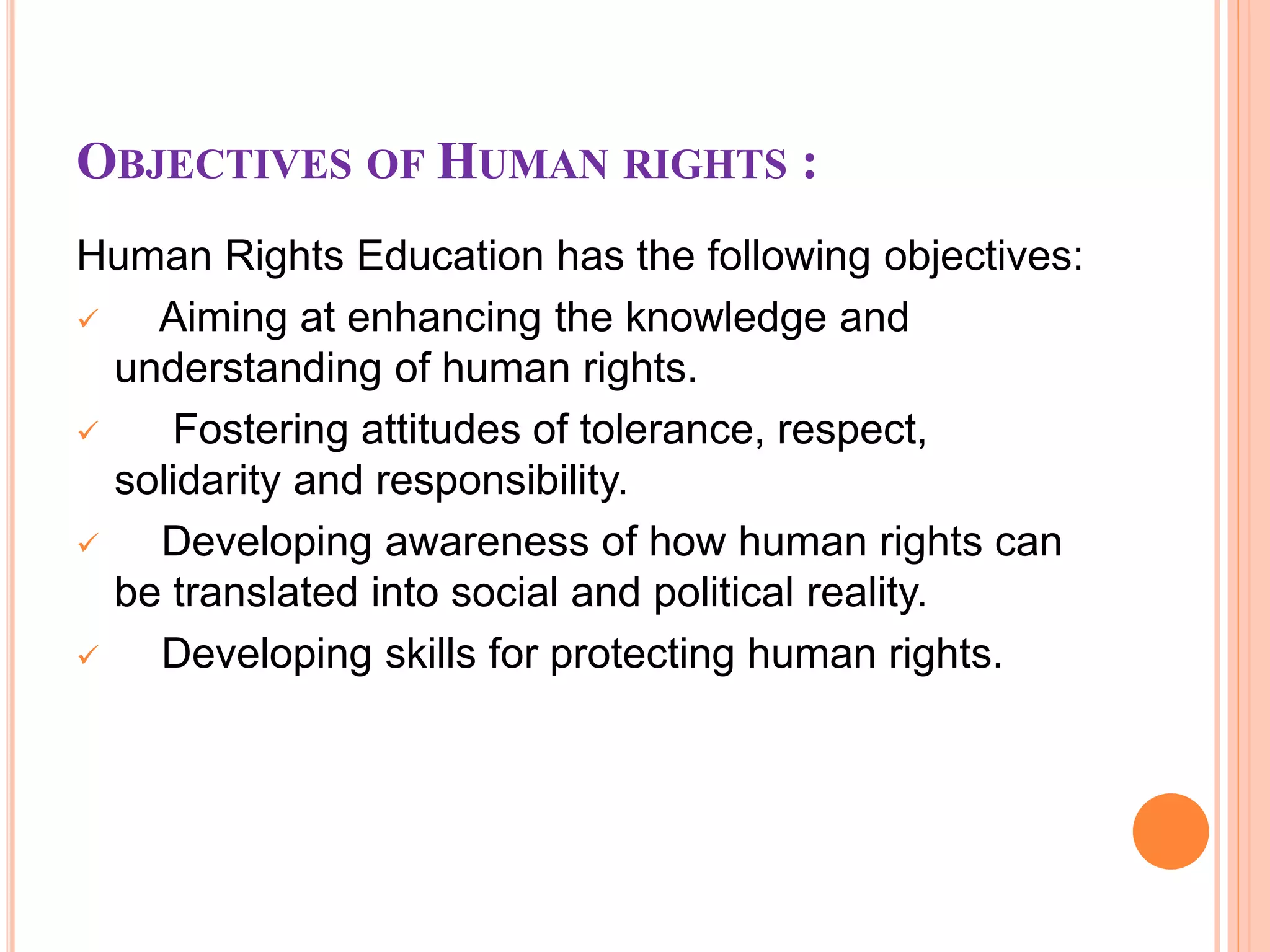 OBJECTIVES OF HUMAN RIGHTS :

Human Rights Education has the following objectives:

✓ Aiming at enhancing the knowledge and understanding of human rights.

✓ Fostering attitudes of tolerance, respect, solidarity and responsibility.

✓ Developing awareness of how human rights can be translated into social and political reality.

✓ Developing skills for protecting human rights.